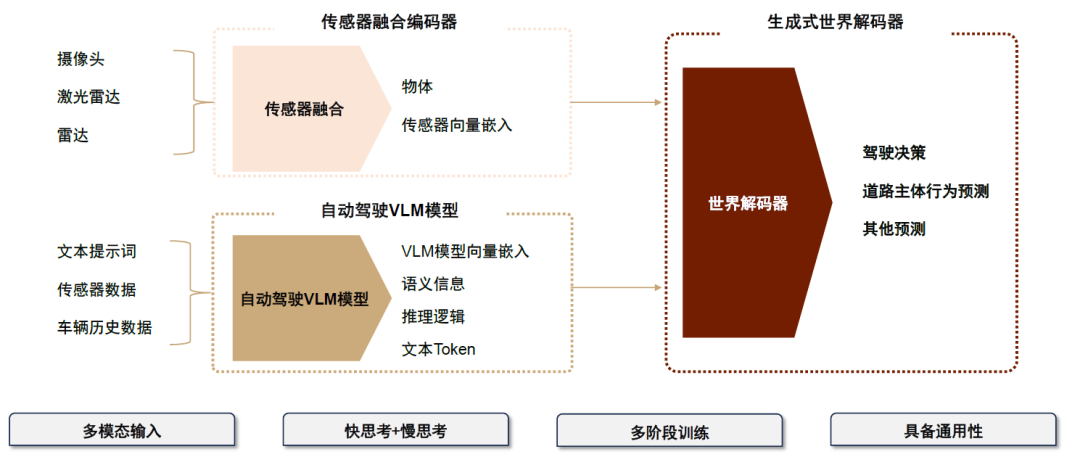 传感器融合编码器

摄像头
激光雷达
雷达

传感器融合

物体
传感器向量嵌入

自动驾驶VLM模型

文本提示词
传感器数据
车辆历史数据

自动驾驶VLM模型

VLM模型向量嵌入
语义信息
推理逻辑
文本Token

生成式世界解码器

世界解码器

驾驶决策
道路主体行为预测
其他预测

多模态输入

快思考+慢思考

多阶段训练

具备通用性